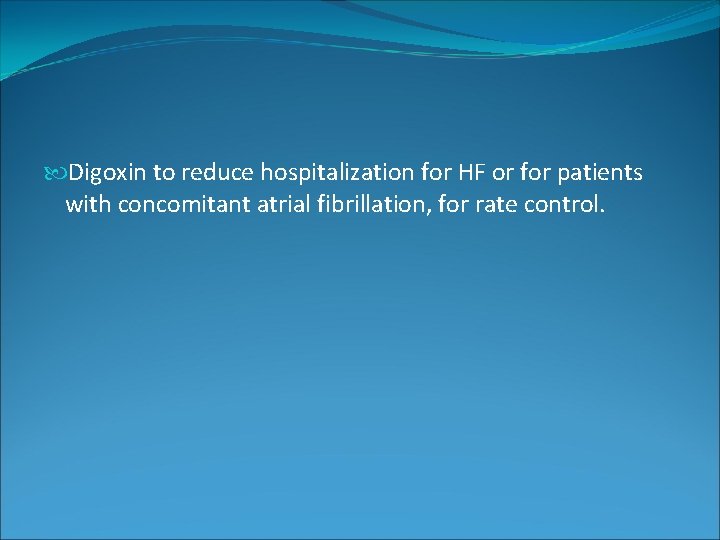 Digoxin to reduce hospitalization for HF or for patients with concomitant atrial fibrillation, for rate control.